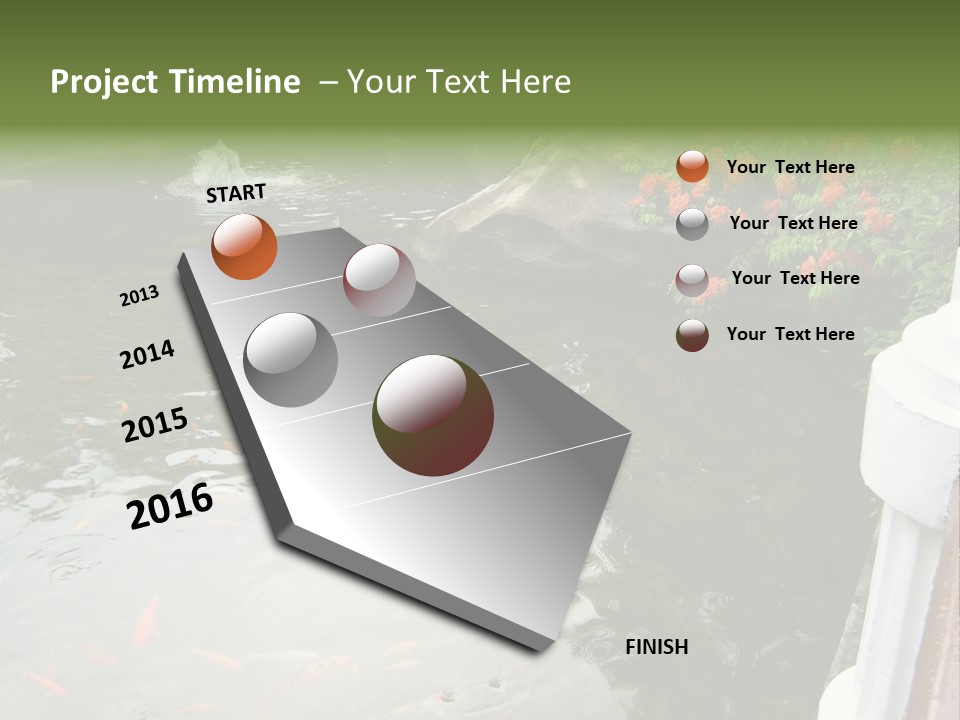 Project Timeline – Your Text Here

START

2013

2014

2015

2016

FINISH

Your Text Here

Your Text Here

Your Text Here

Your Text Here